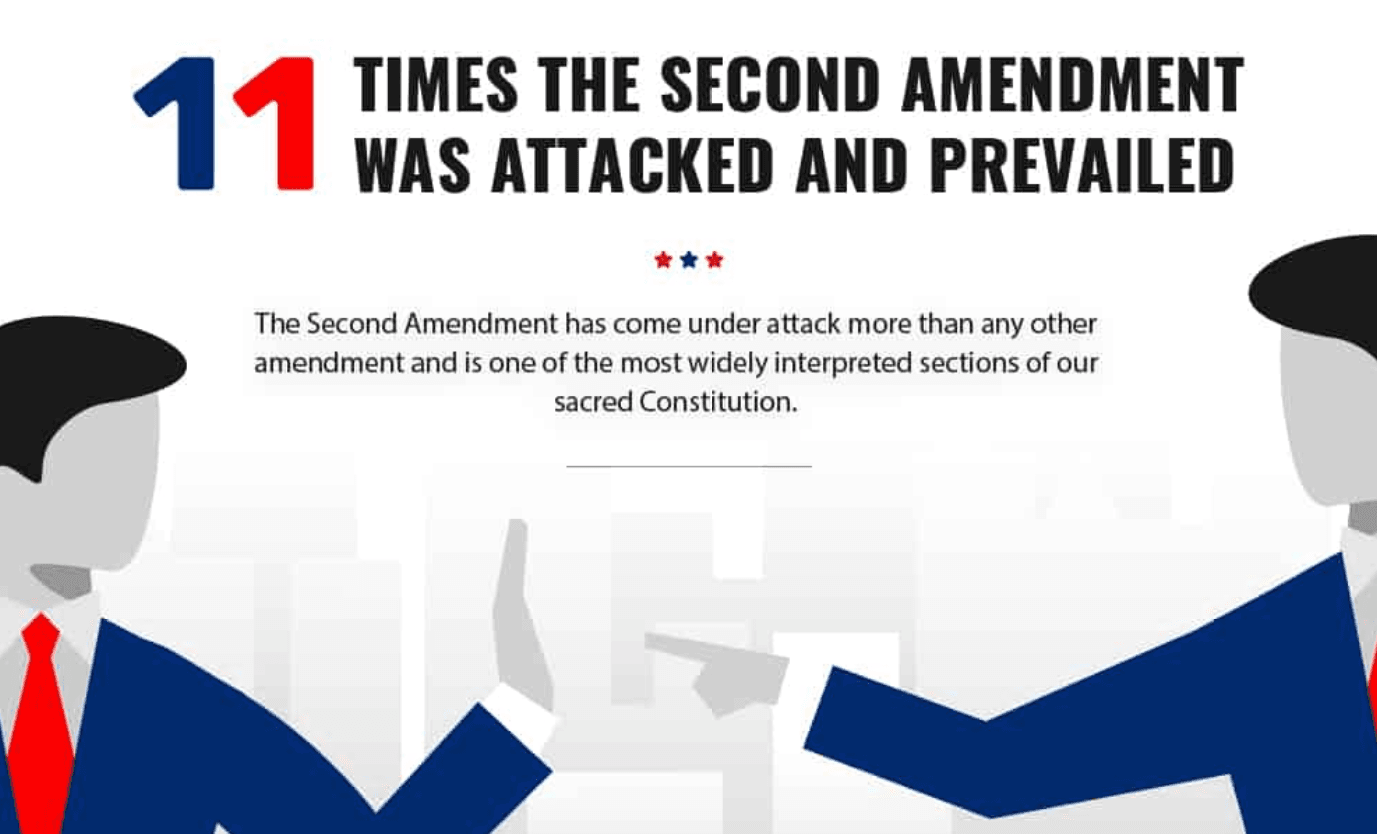 11 TIMES THE SECOND AMENDMENT WAS ATTACKED AND PREVAILED

The Second Amendment has come under attack more than any other amendment and is one of the most widely interpreted sections of our sacred Constitution.